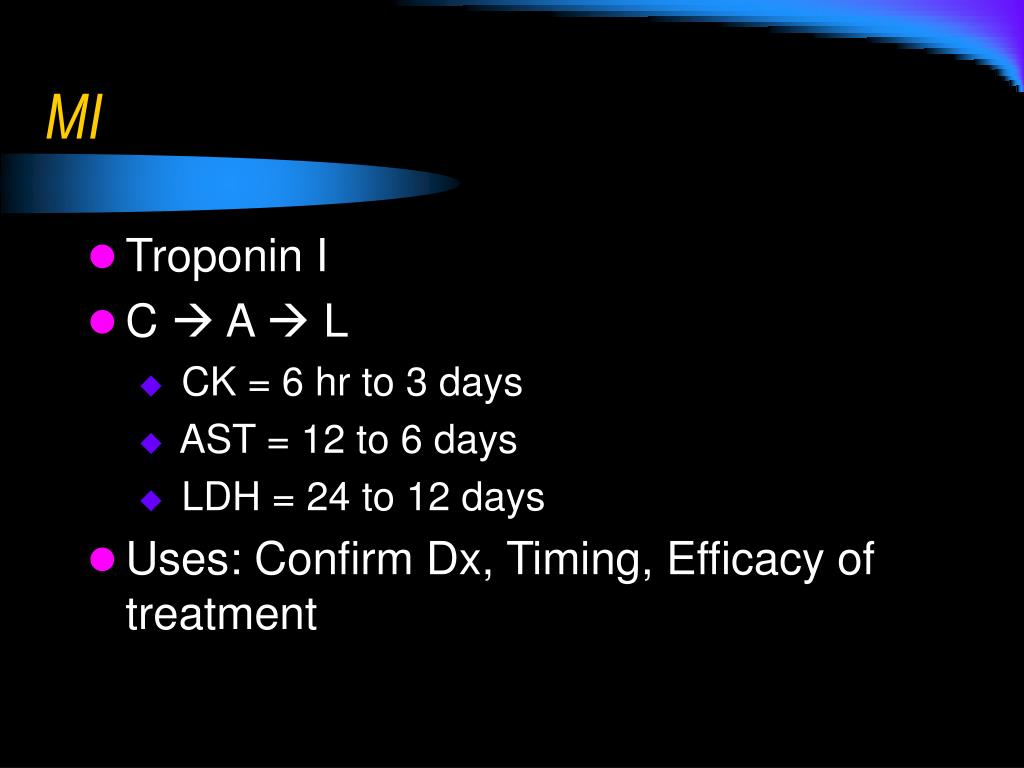 MI

- Troponin I
- C → A → L
  - CK = 6 hr to 3 days
  - AST = 12 to 6 days
  - LDH = 24 to 12 days
- Uses: Confirm Dx, Timing, Efficacy of treatment